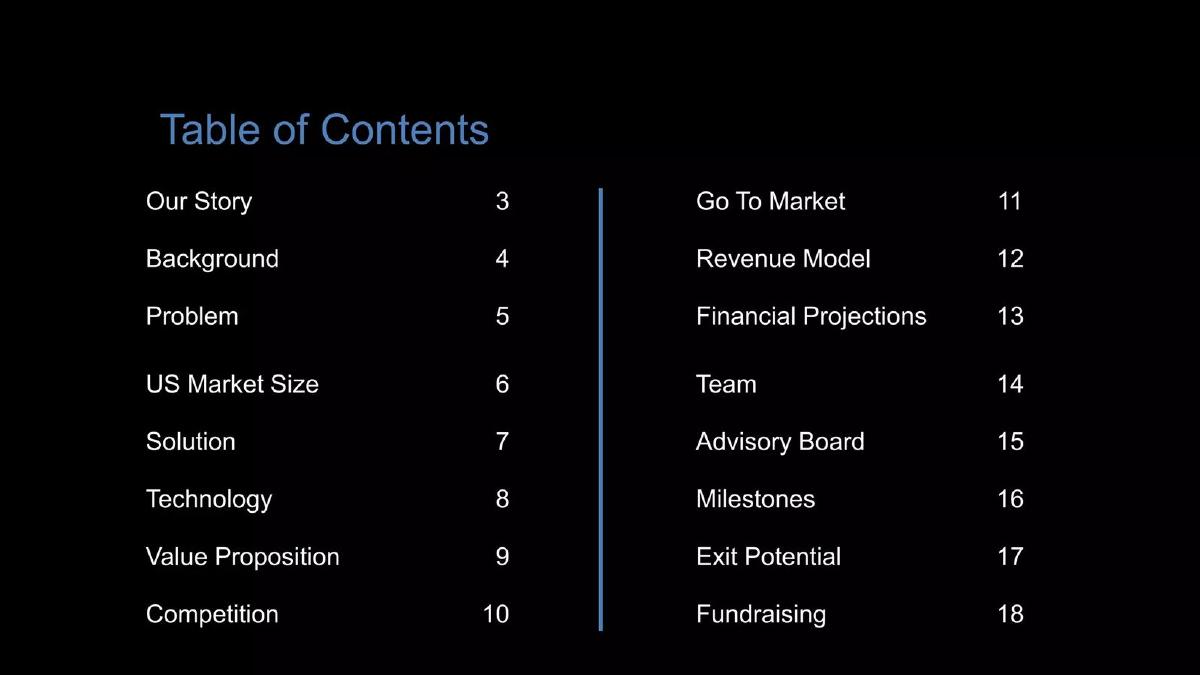 Table of Contents

Our Story 3
Background 4
Problem 5
US Market Size 6
Solution 7
Technology 8
Value Proposition 9
Competition 10

Go To Market 11
Revenue Model 12
Financial Projections 13
Team 14
Advisory Board 15
Milestones 16
Exit Potential 17
Fundraising 18